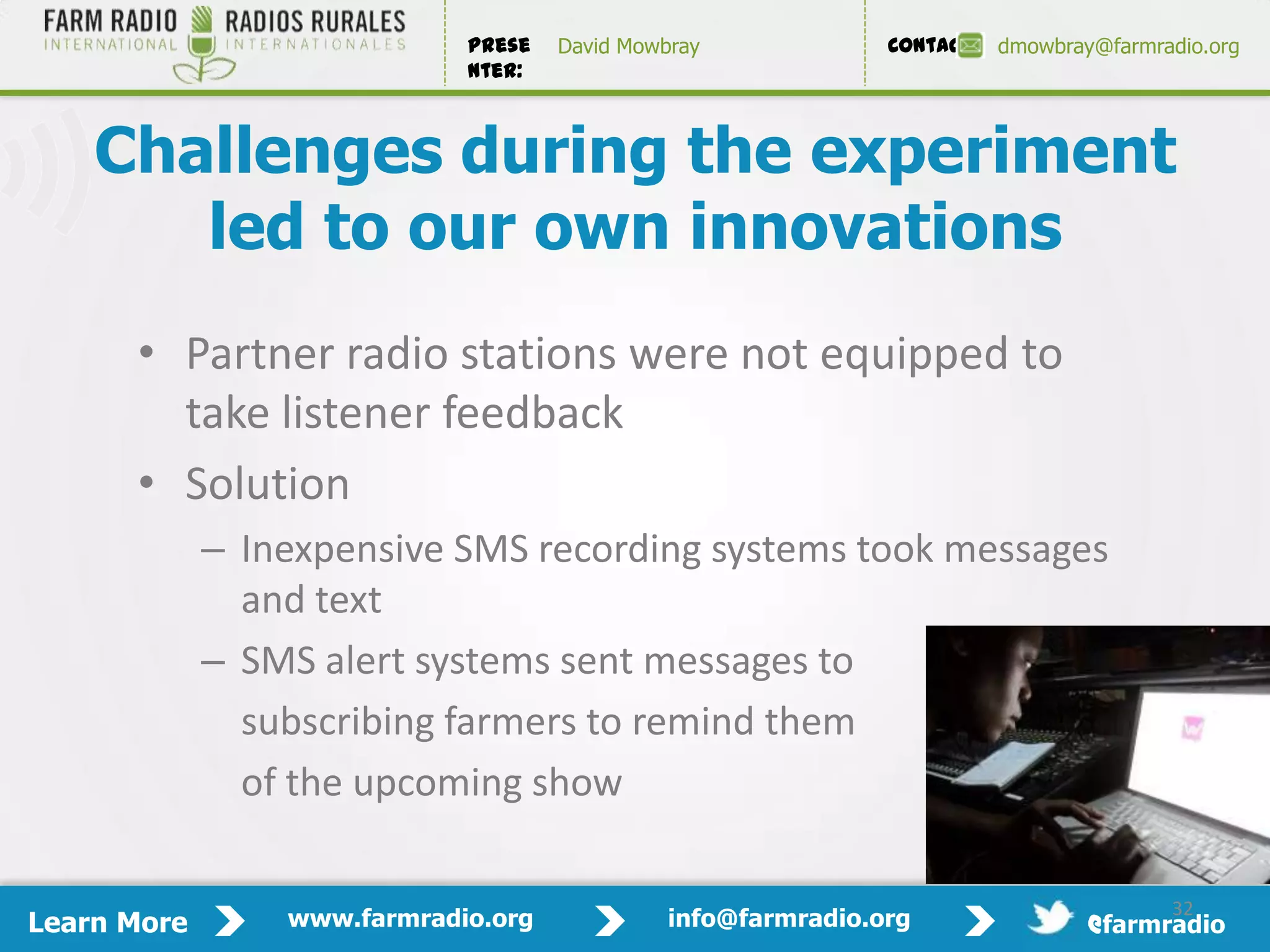 FARM RADIO INTERNATIONAL RADIOS RURALES INTERNATIONALES

PRESE NTER: David Mowbray

CONTAC dmowbray@farmradio.org

Challenges during the experiment led to our own innovations

• Partner radio stations were not equipped to take listener feedback
• Solution
– Inexpensive SMS recording systems took messages and text
– SMS alert systems sent messages to subscribing farmers to remind them of the upcoming show

Learn More www.farmradio.org info@farmradio.org @farmradio

32